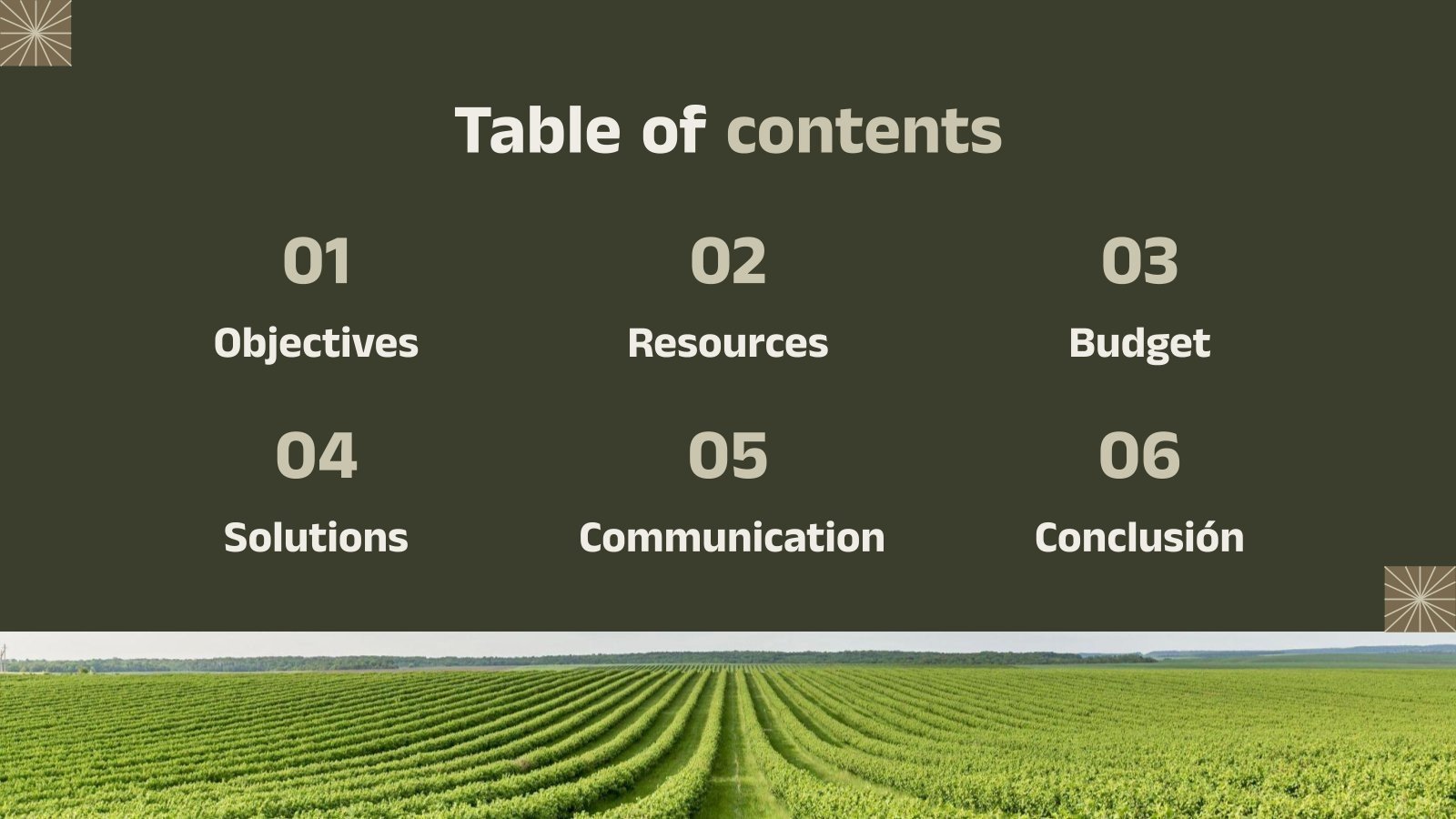 Table of contents

01
Objectives

02
Resources

03
Budget

04
Solutions

05
Communication

06
Conclusión